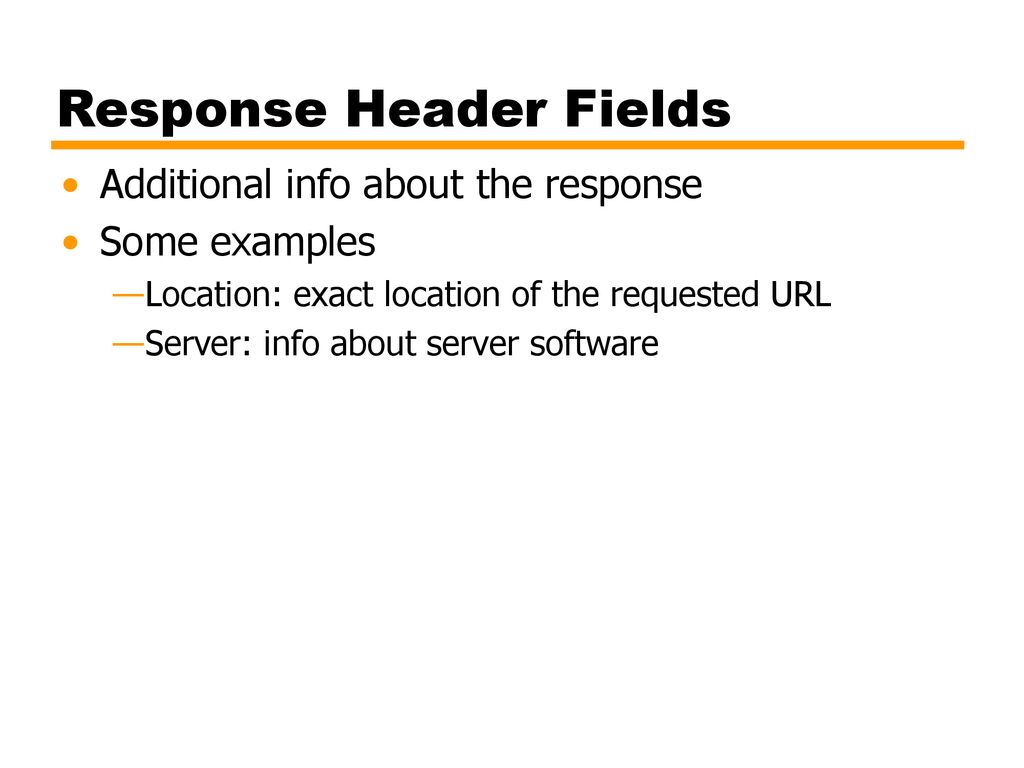 Response Header Fields

• Additional info about the response
• Some examples
—Location: exact location of the requested URL
—Server: info about server software